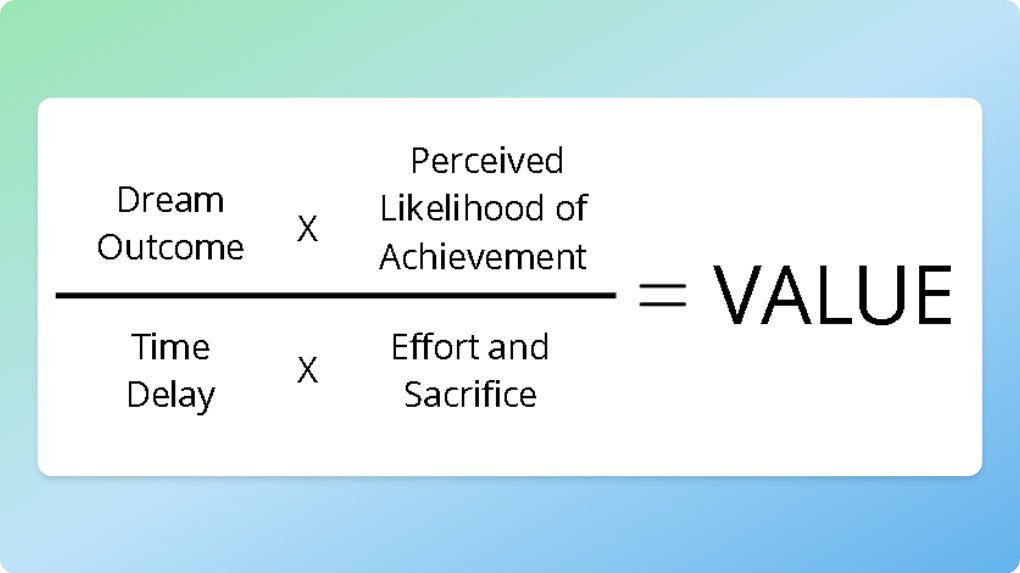 $\frac{\text{Dream Outcome} \times \text{Perceived Likelihood of Achievement}}{\text{Time Delay} \times \text{Effort and Sacrifice}} = \text{VALUE}$